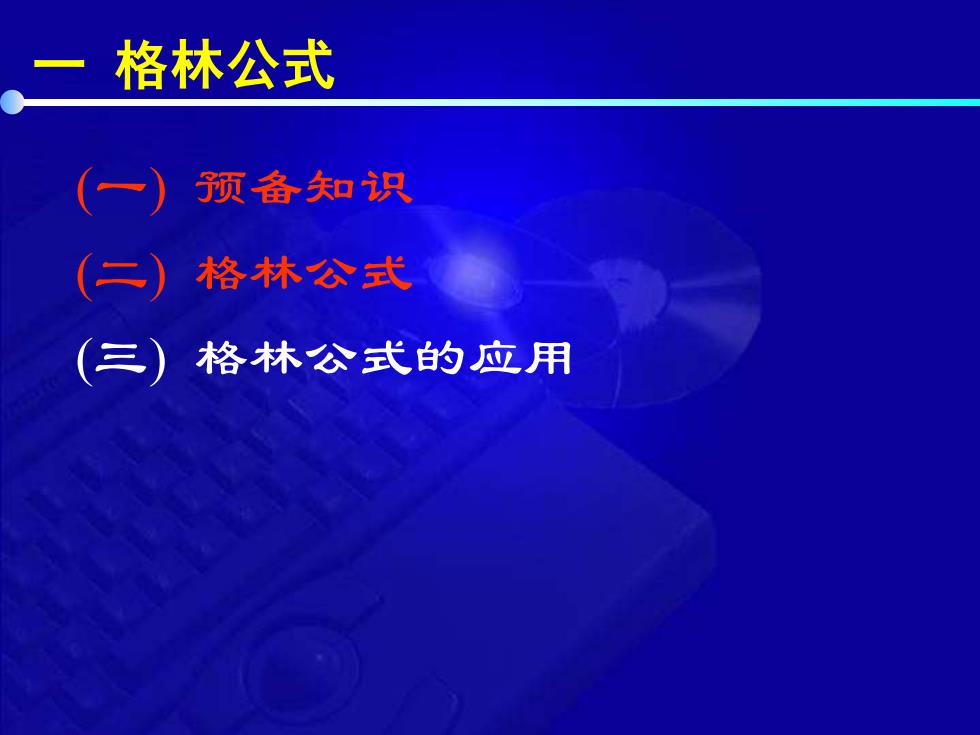 一 格林公式

(一) 预备知识

(二) 格林公式

(三) 格林公式的应用